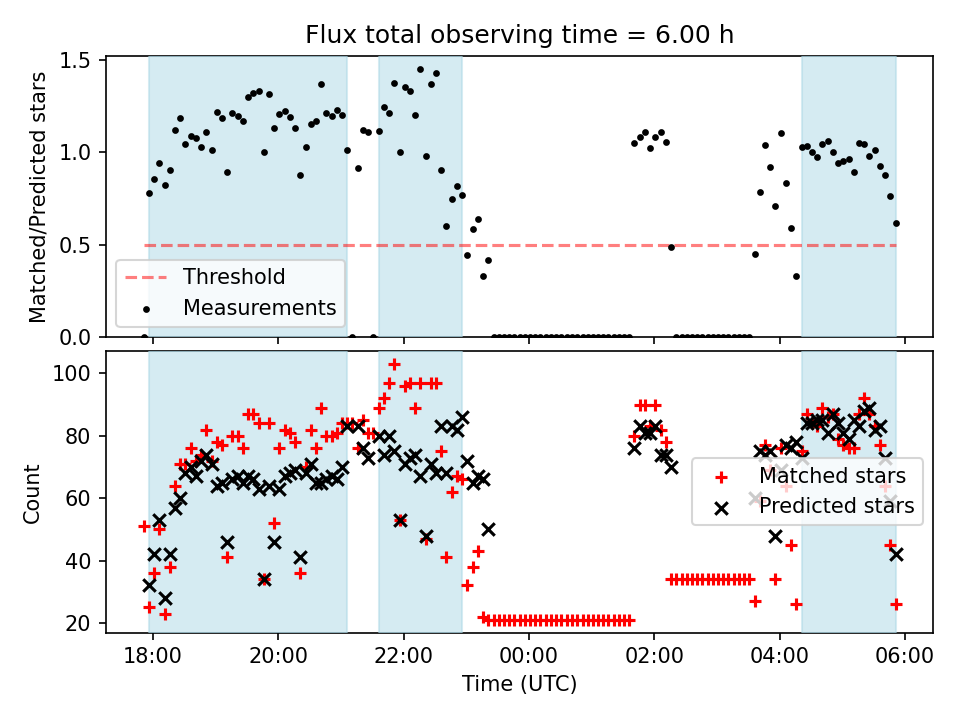 Flux total observing time = 6.00 h

Matched/Predicted stars

1.5
1.0
0.5
0.0

Threshold
Measurements

Count

100
80
60
40
20

Matched stars
Predicted stars

18:00
20:00
22:00
00:00
02:00
04:00
06:00

Time (UTC)